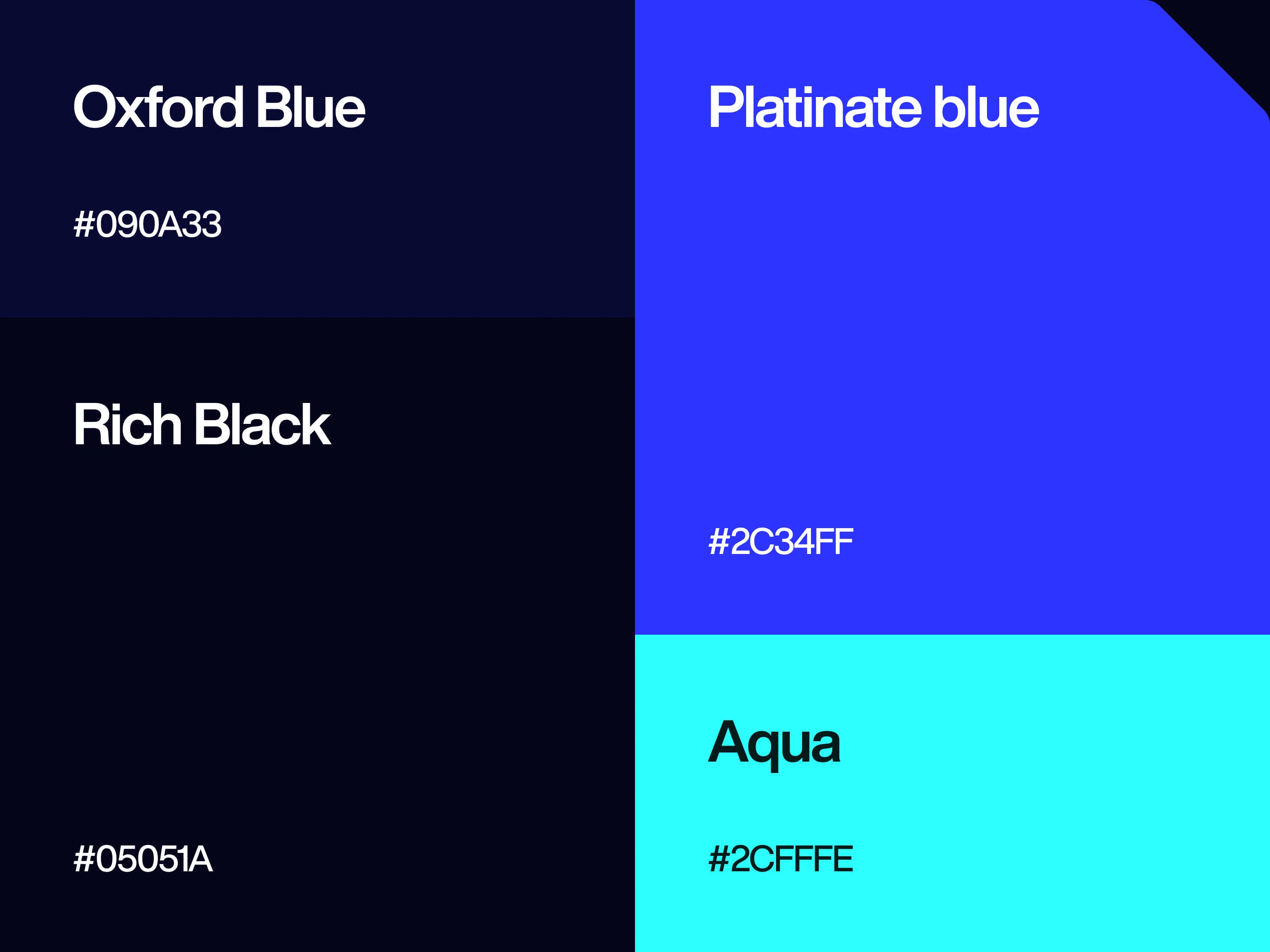 Oxford Blue

#090A33

Rich Black

#05051A

Platinate blue

#2C34FF

Aqua

#2CFFFE